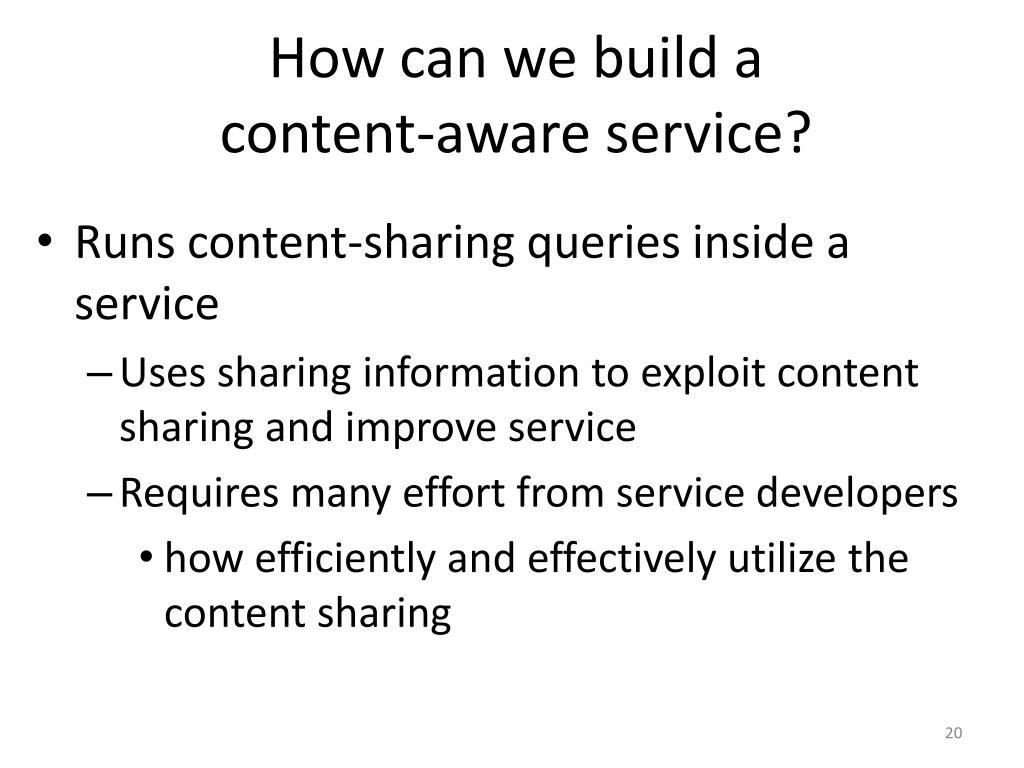 How can we build a content-aware service?

• Runs content-sharing queries inside a service

– Uses sharing information to exploit content sharing and improve service

– Requires many effort from service developers

• how efficiently and effectively utilize the content sharing

20